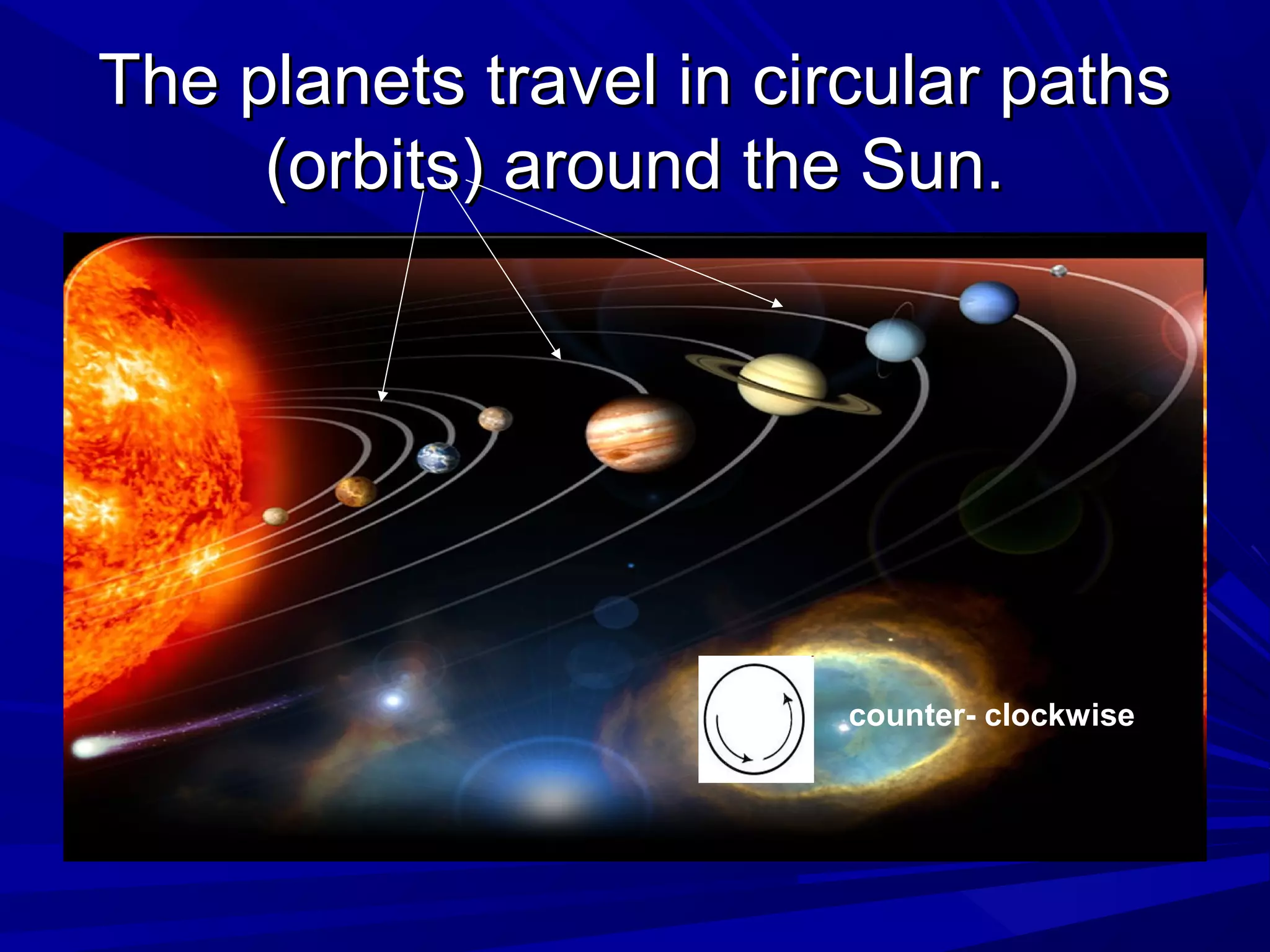 The planets travel in circular paths (orbits) around the Sun.

counter- clockwise